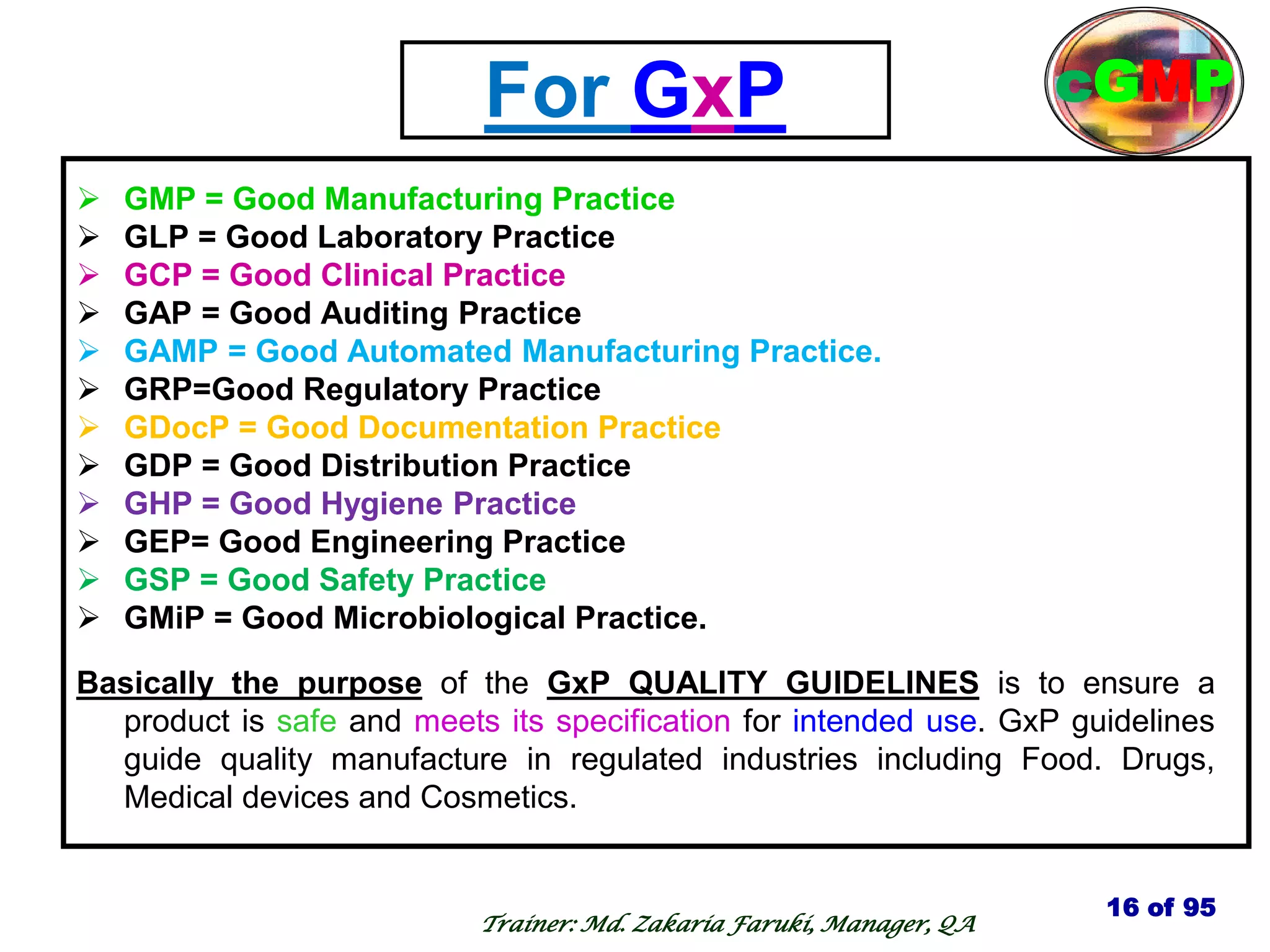 For GxP

cGMP

➢ GMP = Good Manufacturing Practice
➢ GLP = Good Laboratory Practice
➢ GCP = Good Clinical Practice
➢ GAP = Good Auditing Practice
➢ GAMP = Good Automated Manufacturing Practice.
➢ GRP=Good Regulatory Practice
➢ GDocP = Good Documentation Practice
➢ GDP = Good Distribution Practice
➢ GHP = Good Hygiene Practice
➢ GEP= Good Engineering Practice
➢ GSP = Good Safety Practice
➢ GMiP = Good Microbiological Practice.

Basically the purpose of the GxP QUALITY GUIDELINES is to ensure a product is safe and meets its specification for intended use. GxP guidelines guide quality manufacture in regulated industries including Food. Drugs, Medical devices and Cosmetics.

Trainer: Md. Zakaria Faruki, Manager, QA

16 of 95